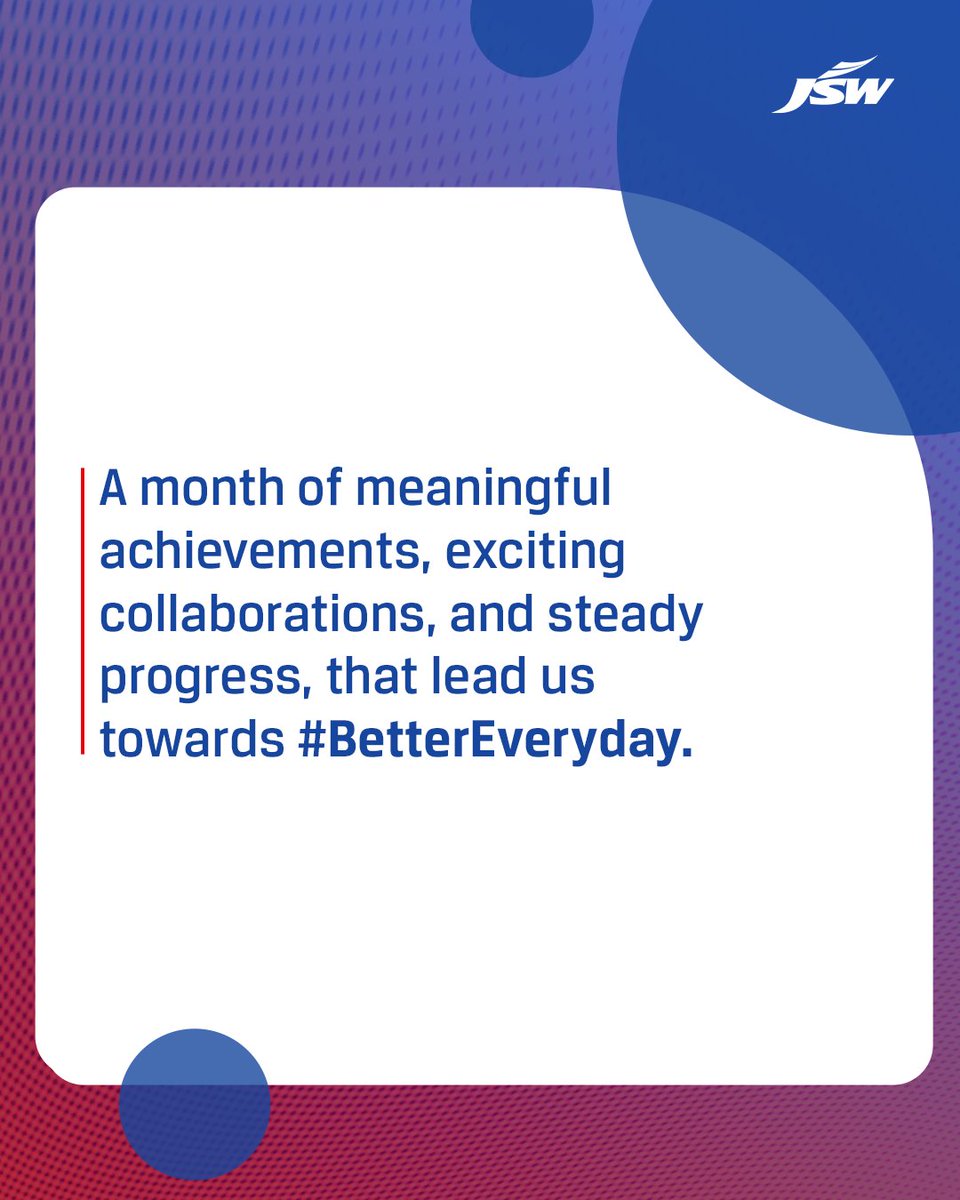 JSW

A month of meaningful achievements, exciting collaborations, and steady progress, that lead us towards #BetterEveryday.